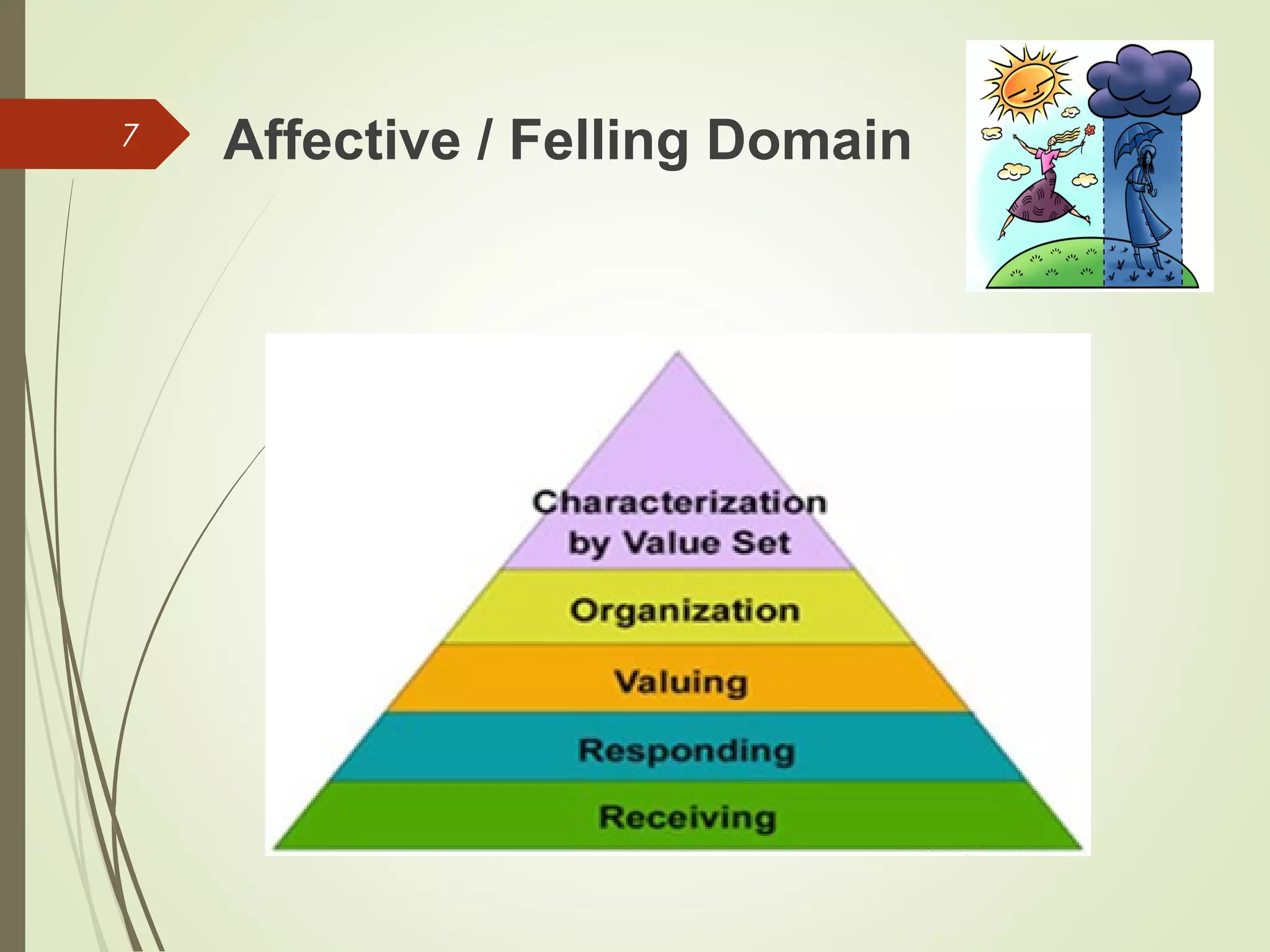 7

Affective / Felling Domain

Characterization by Value Set

Organization

Valuing

Responding

Receiving